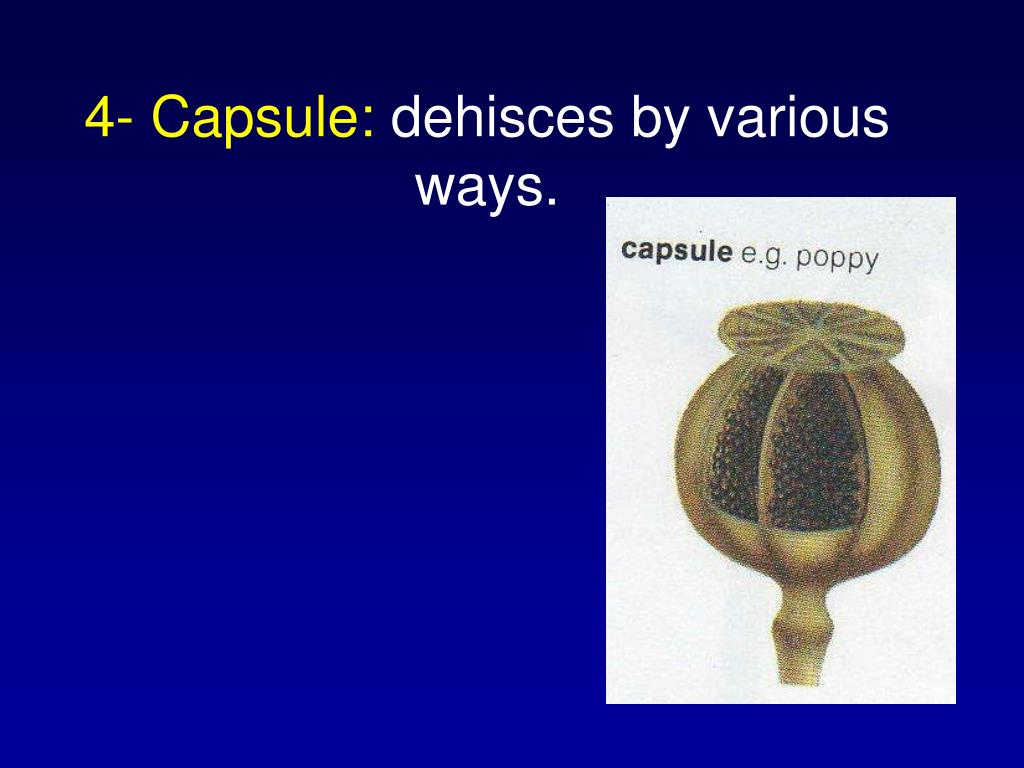 4- Capsule: dehisces by various ways.

capsule e.g. poppy